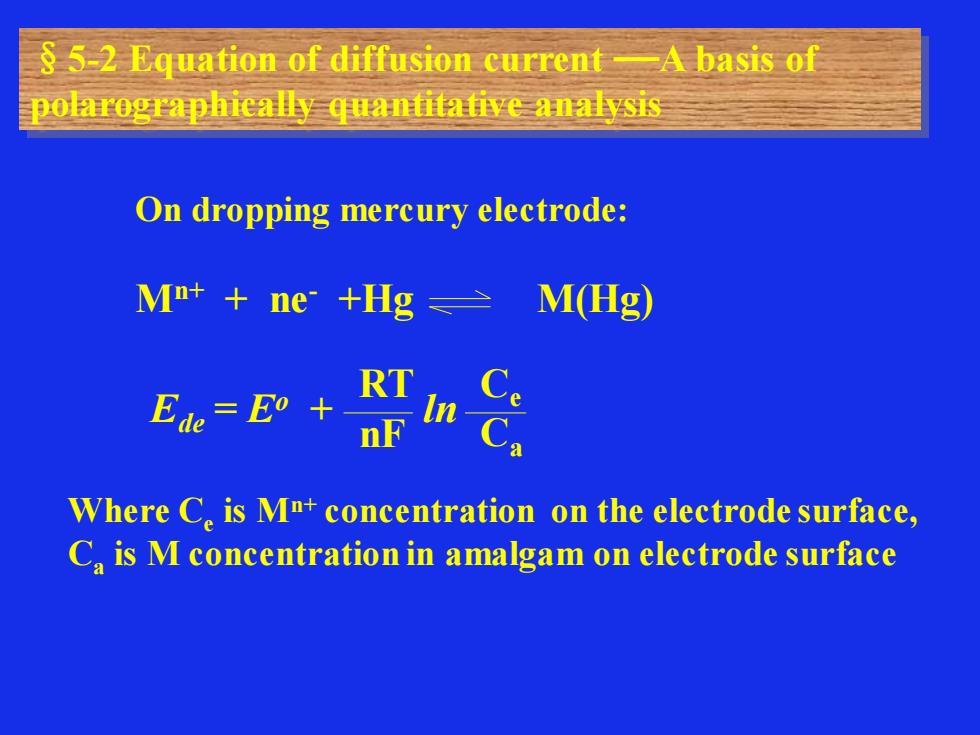 § 5-2 Equation of diffusion current —A basis of polarographically quantitative analysis

On dropping mercury electrode:

$M^{n+} + ne^{-} + Hg \rightleftharpoons M(Hg)$

$E_{de} = E^{o} + \frac{RT}{nF} \ln \frac{C_e}{C_a}$

Where $C_e$ is $M^{n+}$ concentration on the electrode surface, $C_a$ is M concentration in amalgam on electrode surface